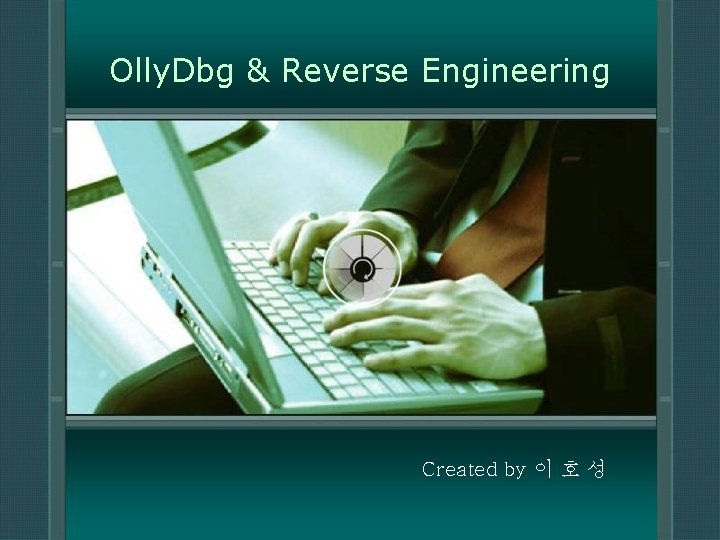 OllyDbg & Reverse Engineering

Created by 이 호 성